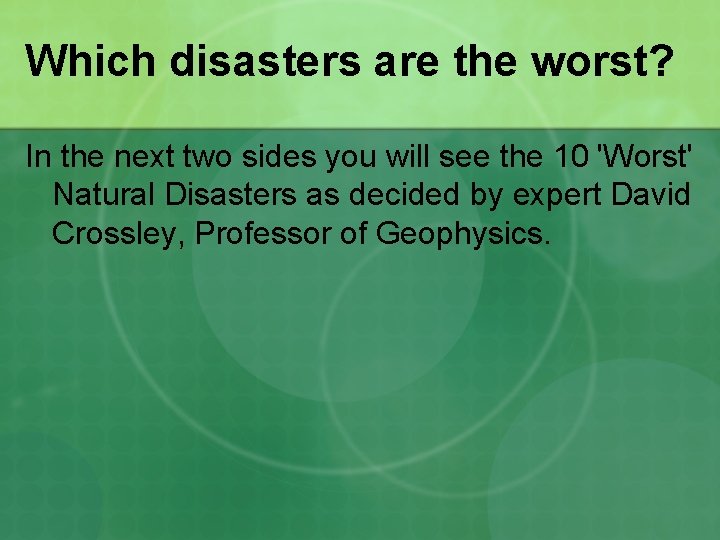 Which disasters are the worst?

In the next two sides you will see the 10 'Worst' Natural Disasters as decided by expert David Crossley, Professor of Geophysics.